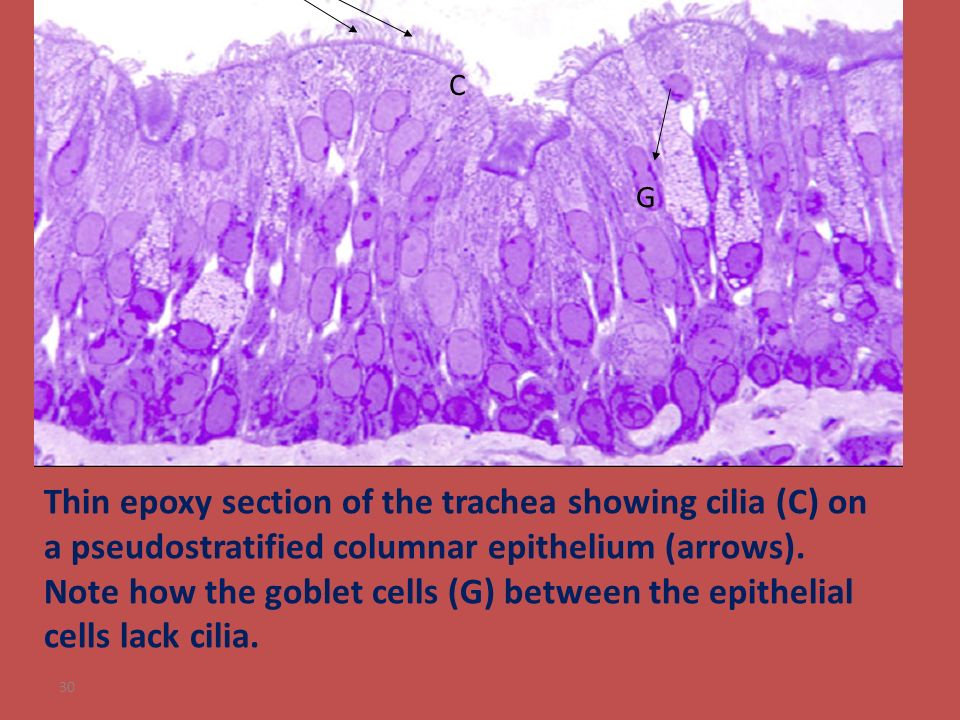 C

G

Thin epoxy section of the trachea showing cilia (C) on a pseudostratified columnar epithelium (arrows). Note how the goblet cells (G) between the epithelial cells lack cilia.

30